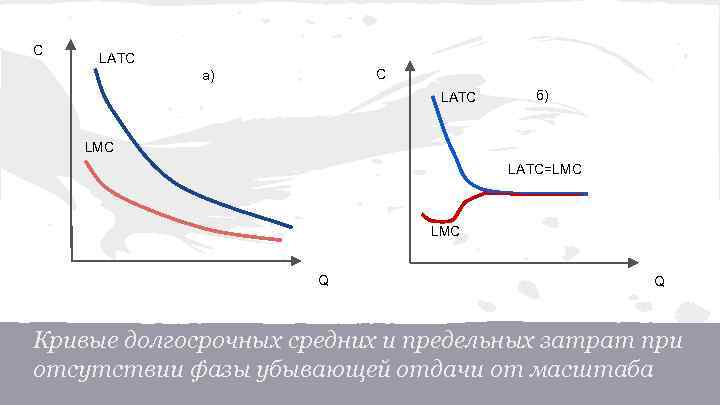 C
LATC
а)
LMC
Q

C
LATC
б)
LATC=LMC
LMC
Q

Кривые долгосрочных средних и предельных затрат при отсутствии фазы убывающей отдачи от масштаба